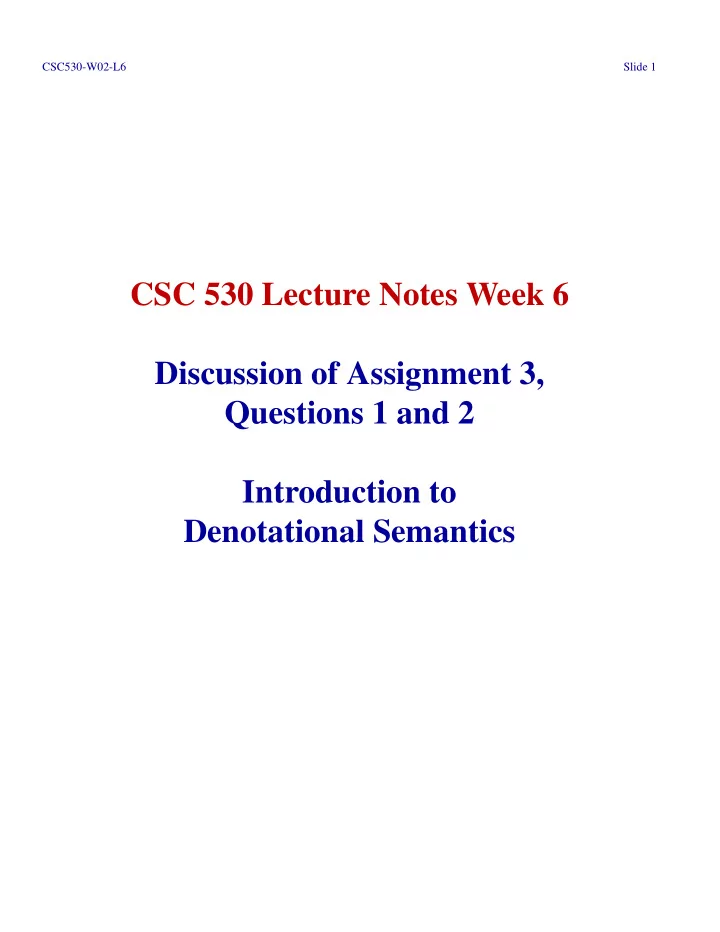 CSC530-W02-L6

Slide 1

CSC 530 Lecture Notes Week 6

Discussion of Assignment 3, Questions 1 and 2

Introduction to Denotational Semantics